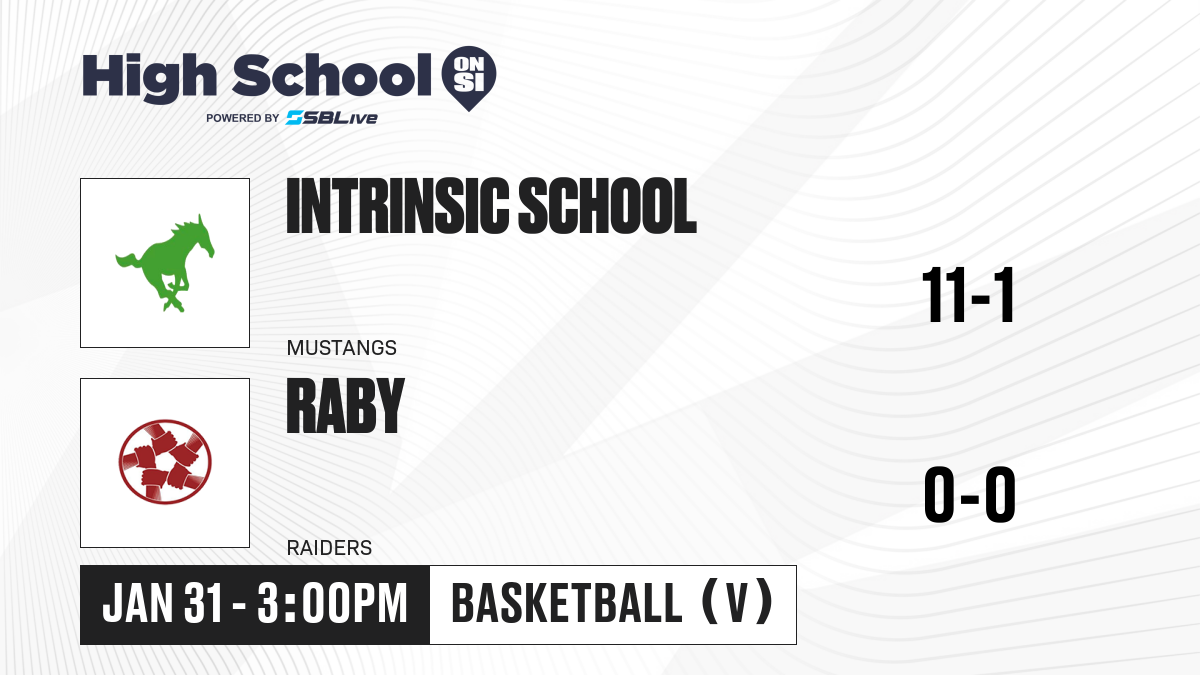 High School ON SI
POWERED BY SBLive

INTRINSIC SCHOOL
MUSTANGS
11-1

RABY
RAIDERS
0-0

JAN 31 - 3:00PM
BASKETBALL (V)